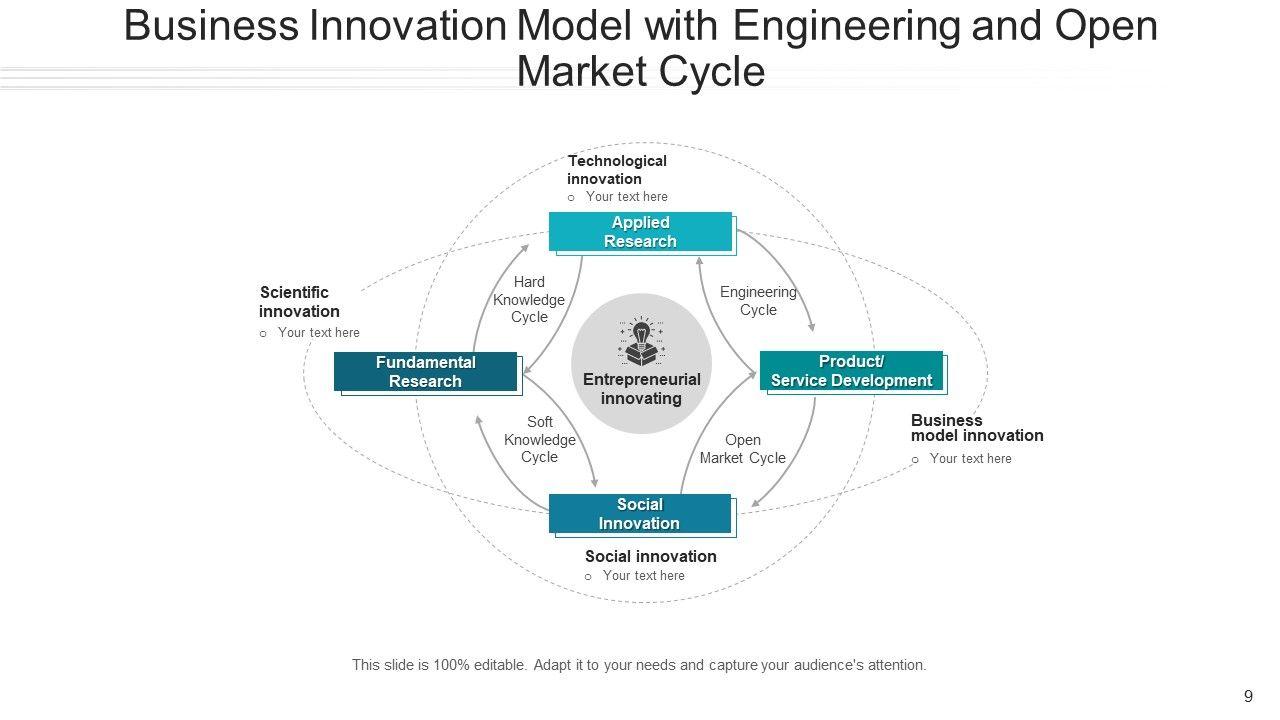 Business Innovation Model with Engineering and Open Market Cycle

Technological innovation
o Your text here

Applied Research

Scientific innovation
o Your text here

Hard Knowledge Cycle

Engineering Cycle

Fundamental Research

Entrepreneurial innovating

Product/ Service Development

Soft Knowledge Cycle

Open Market Cycle

Business model innovation
o Your text here

Social Innovation

Social innovation
o Your text here

This slide is 100% editable. Adapt it to your needs and capture your audience's attention.

9